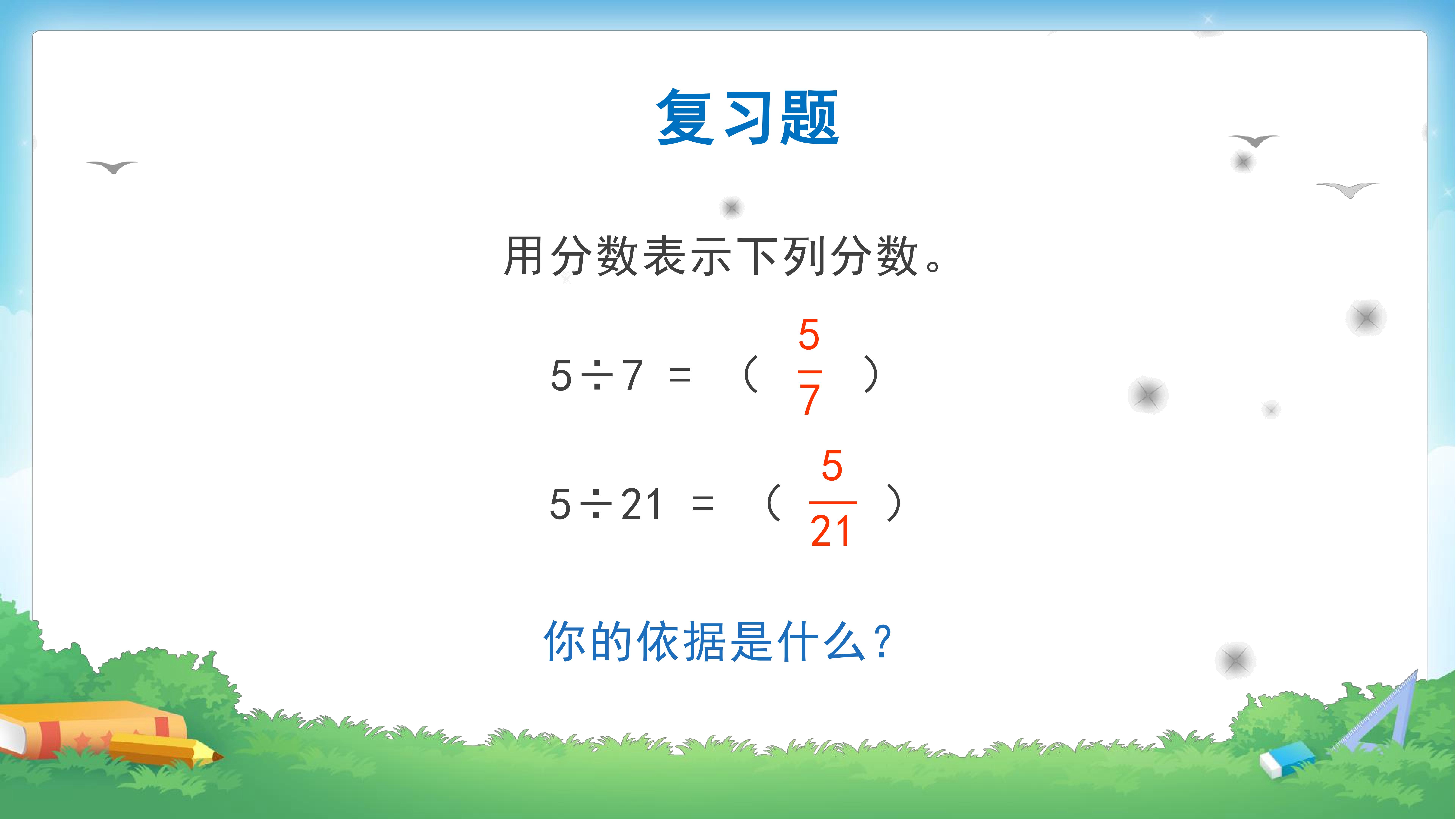 复习题

用分数表示下列分数。

$5 \div 7 = (\frac{5}{7})$

$5 \div 21 = (\frac{5}{21})$

你的依据是什么?